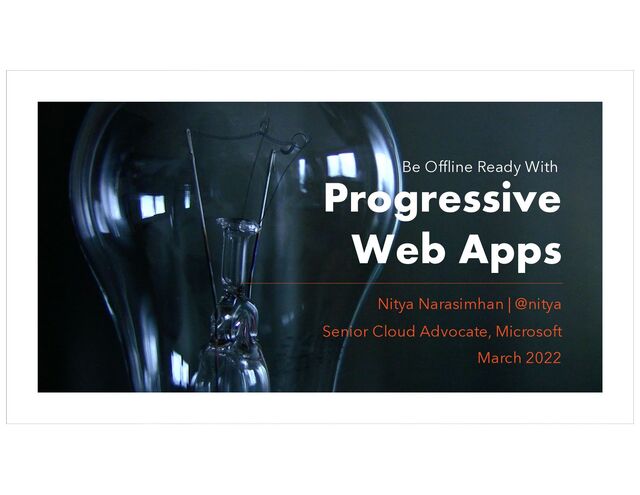 Be Offline Ready With
Progressive Web Apps

Nitya Narasimhan | @nitya
Senior Cloud Advocate, Microsoft
March 2022